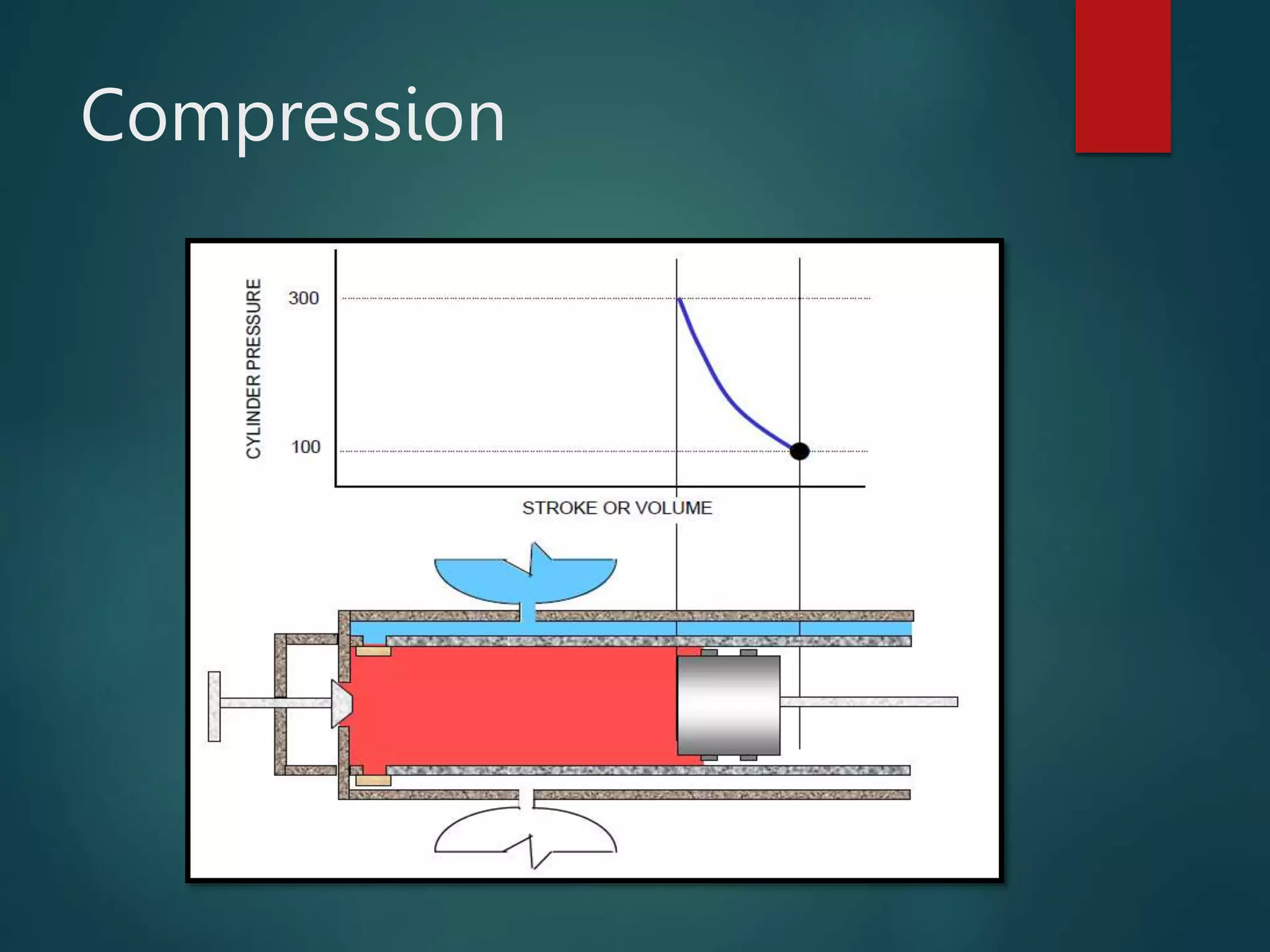 Compression

CYLINDER PRESSURE

300

100

STROKE OR VOLUME